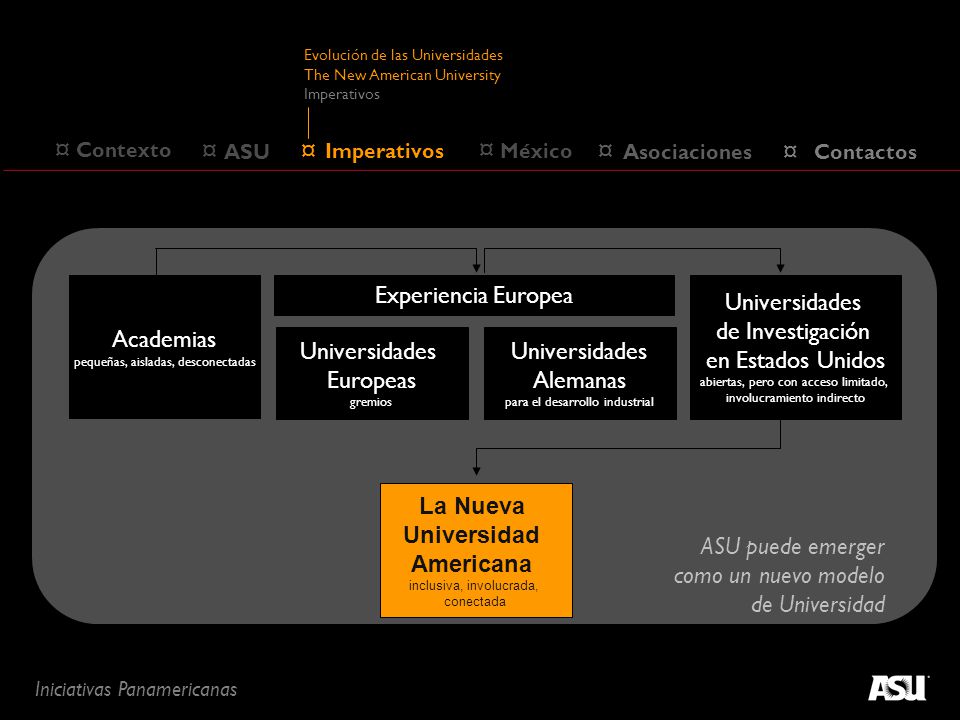 Evolución de las Universidades
The New American University
Imperativos

¤ Contexto ¤ ASU ¤ Imperativos ¤ México ¤ Asociaciones ¤ Contactos

Academias
pequeñas, aisladas, desconectadas

Experiencia Europea

Universidades Europeas
gremios

Universidades Alemanas
para el desarrollo industrial

Universidades de Investigación en Estados Unidos
abiertas, pero con acceso limitado, involucramiento indirecto

La Nueva Universidad Americana
inclusiva, involucrada, conectada

ASU puede emerger como un nuevo modelo de Universidad

Iniciativas Panamericanas

ASU